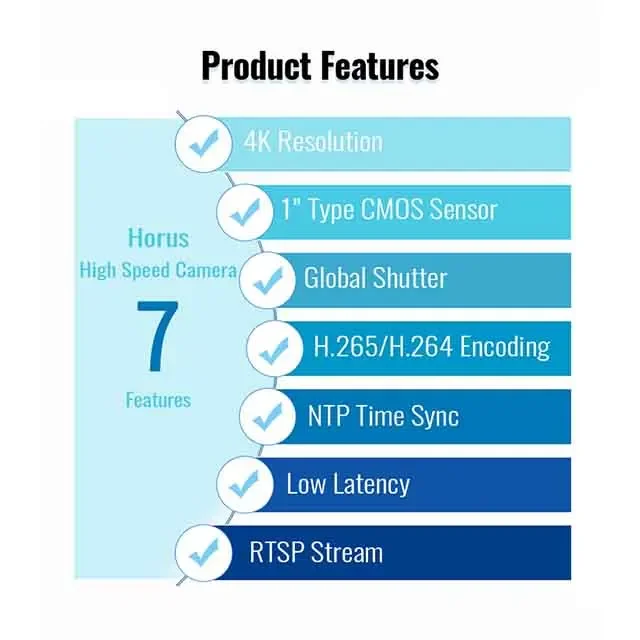 Product Features

Horus
High Speed Camera
7
Features

4K Resolution

1" Type CMOS Sensor

Global Shutter

H.265/H.264 Encoding

NTP Time Sync

Low Latency

RTSP Stream